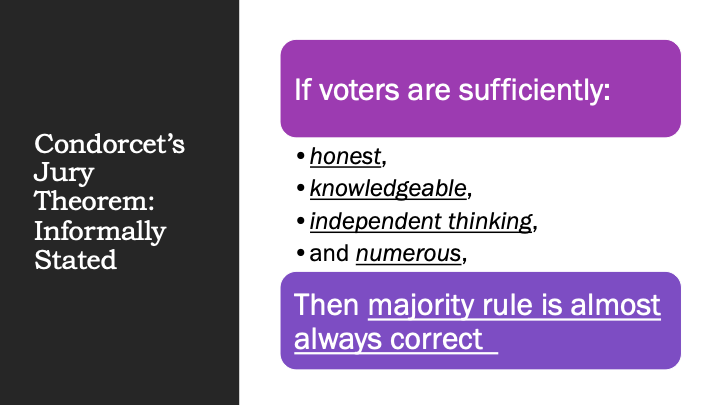 Condorcet's Jury Theorem: Informally Stated

If voters are sufficiently:

• honest,
• knowledgeable,
• independent thinking,
• and numerous,

Then majority rule is almost always correct